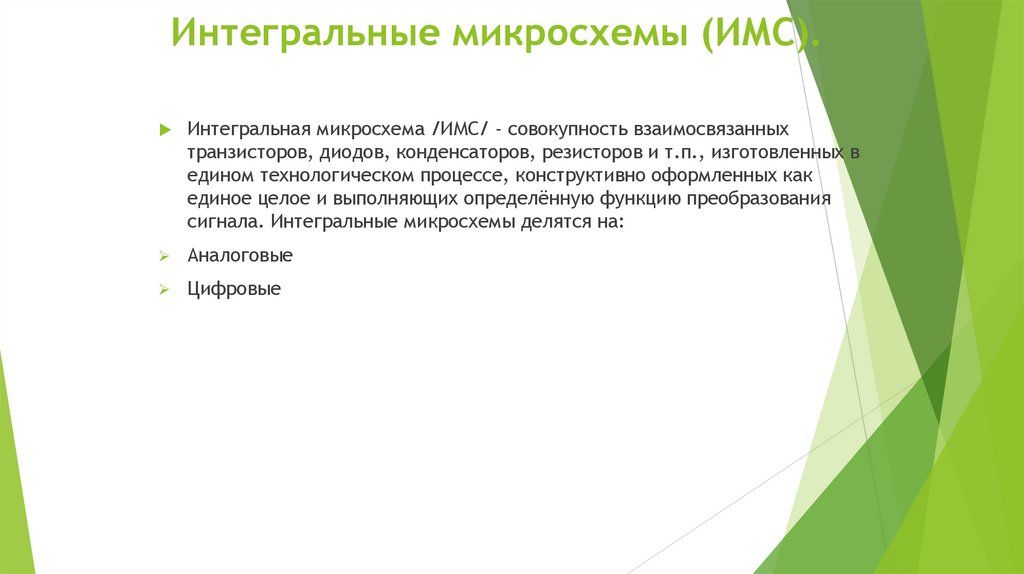 Интегральные микросхемы (ИМС).

Интегральная микросхема /ИМС/ - совокупность взаимосвязанных транзисторов, диодов, конденсаторов, резисторов и т.п., изготовленных в едином технологическом процессе, конструктивно оформленных как единое целое и выполняющих определённую функцию преобразования сигнала. Интегральные микросхемы делятся на:

Аналоговые

Цифровые